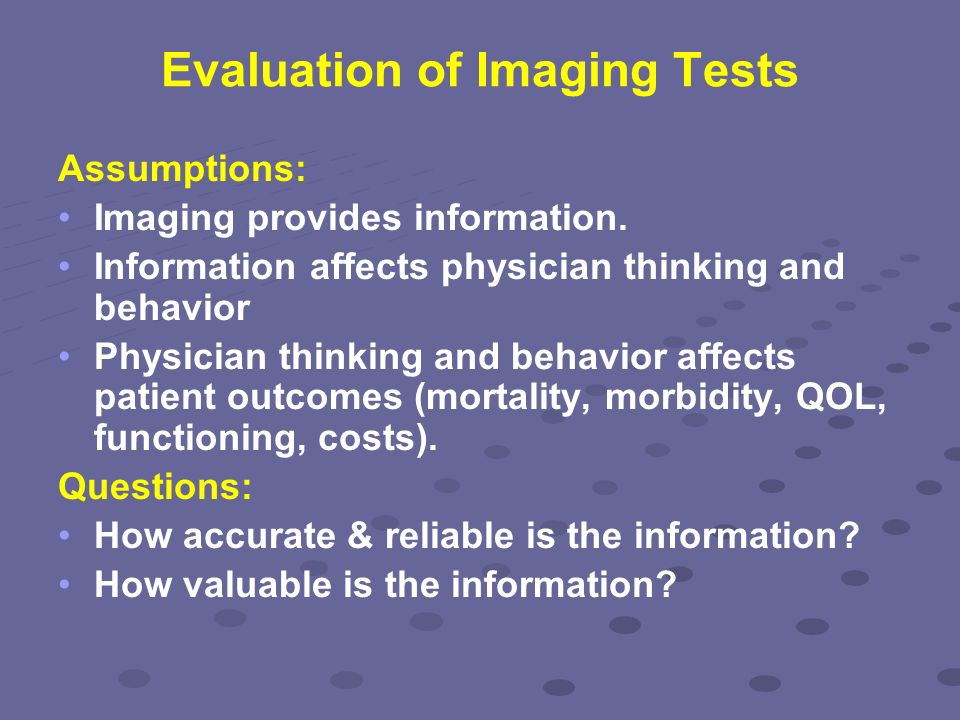 Evaluation of Imaging Tests

Assumptions:
• Imaging provides information.
• Information affects physician thinking and behavior
• Physician thinking and behavior affects patient outcomes (mortality, morbidity, QOL, functioning, costs).

Questions:
• How accurate & reliable is the information?
• How valuable is the information?